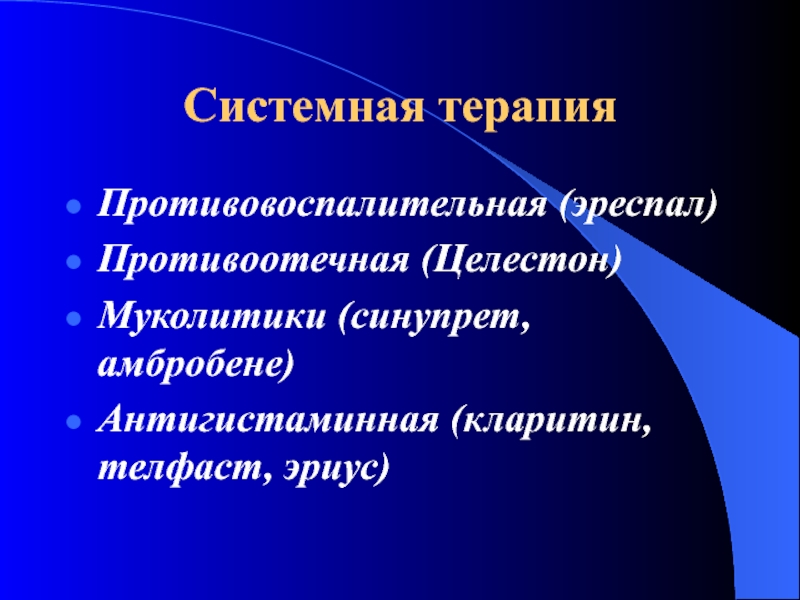 Системная терапия

- Противовоспалительная (эреспал)
- Противоотечная (Целестон)
- Муколитики (синупрет, амбробене)
- Антигистаминная (кларитин, телфаст, эриус)